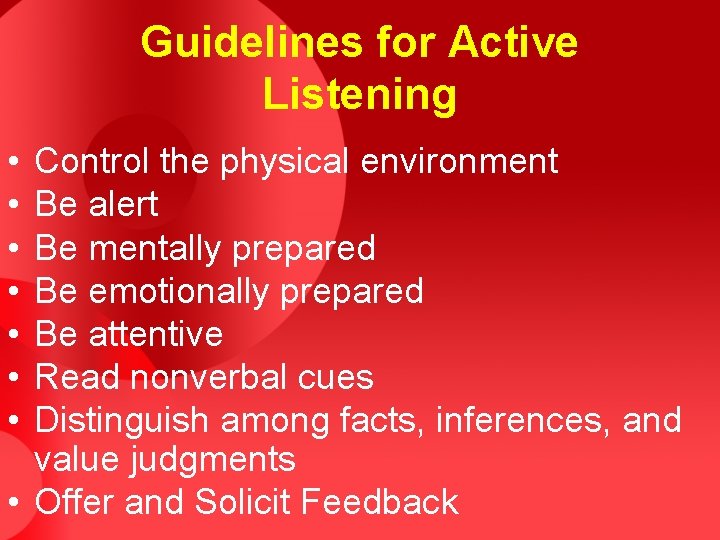 Guidelines for Active Listening

• Control the physical environment
• Be alert
• Be mentally prepared
• Be emotionally prepared
• Be attentive
• Read nonverbal cues
• Distinguish among facts, inferences, and value judgments
• Offer and Solicit Feedback